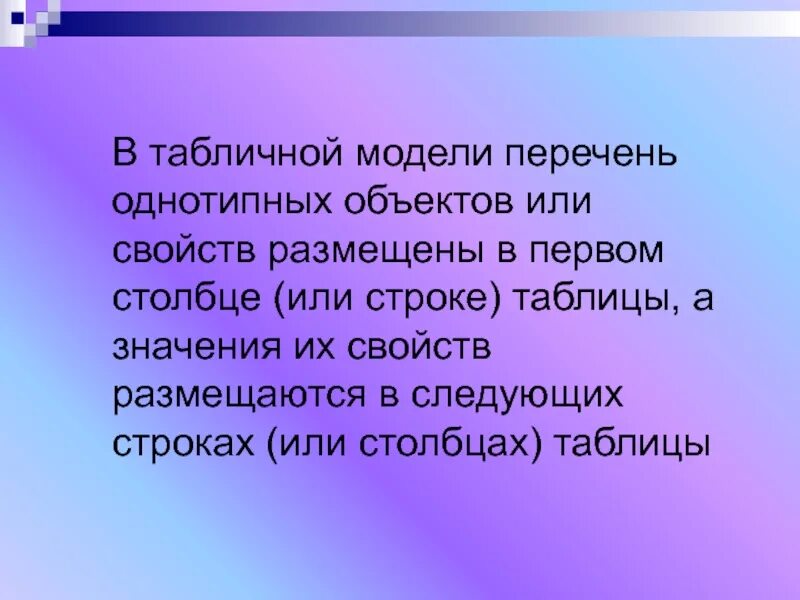 В табличной модели перечень однотипных объектов или свойств размещены в первом столбце (или строке) таблицы, а значения их свойств размещаются в следующих строках (или столбцах) таблицы